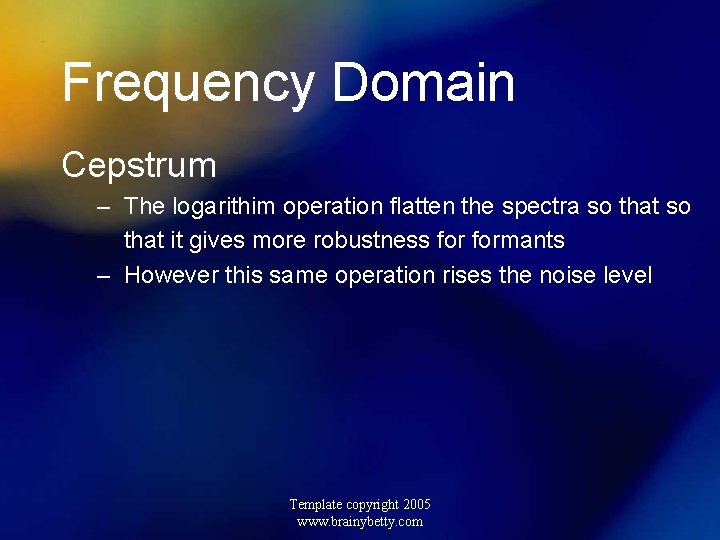 Frequency Domain

Cepstrum

– The logarithim operation flatten the spectra so that so that it gives more robustness for formants

– However this same operation rises the noise level

Template copyright 2005
www.brainybetty.com